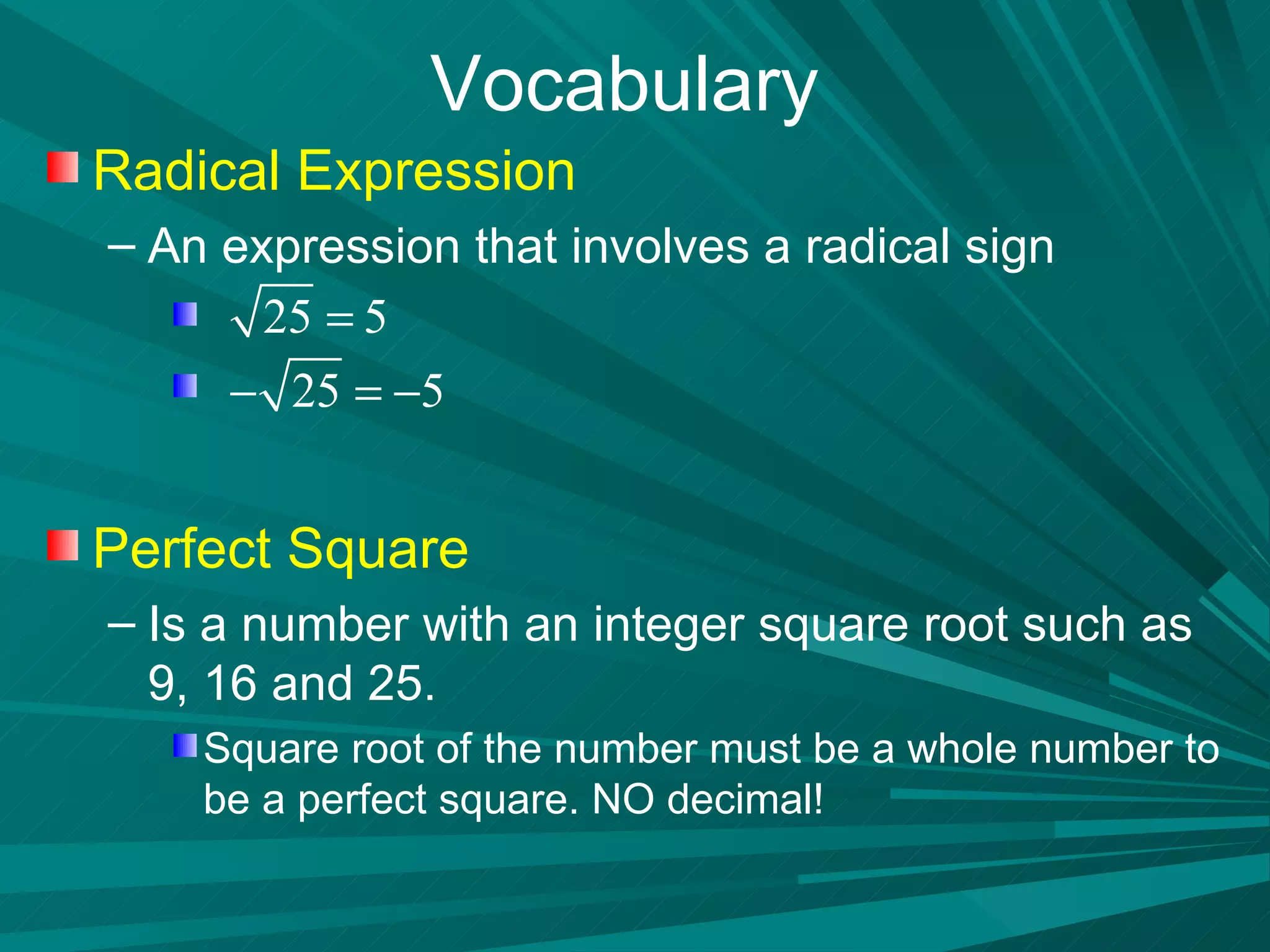 Vocabulary

Radical Expression

– An expression that involves a radical sign

$\sqrt{25} = 5$

$-\sqrt{25} = -5$

Perfect Square

– Is a number with an integer square root such as 9, 16 and 25.

Square root of the number must be a whole number to be a perfect square. NO decimal!